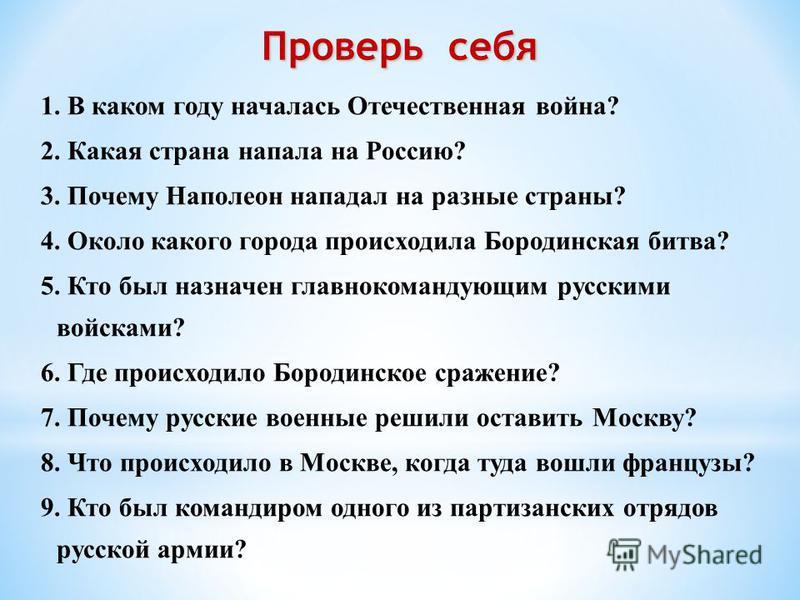 Проверь себя

1. В каком году началась Отечественная война?

2. Какая страна напала на Россию?

3. Почему Наполеон нападал на разные страны?

4. Около какого города происходила Бородинская битва?

5. Кто был назначен главнокомандующим русскими войсками?

6. Где происходило Бородинское сражение?

7. Почему русские военные решили оставить Москву?

8. Что происходило в Москве, когда туда вошли французы?

9. Кто был командиром одного из партизанских отрядов русской армии?

MyShared